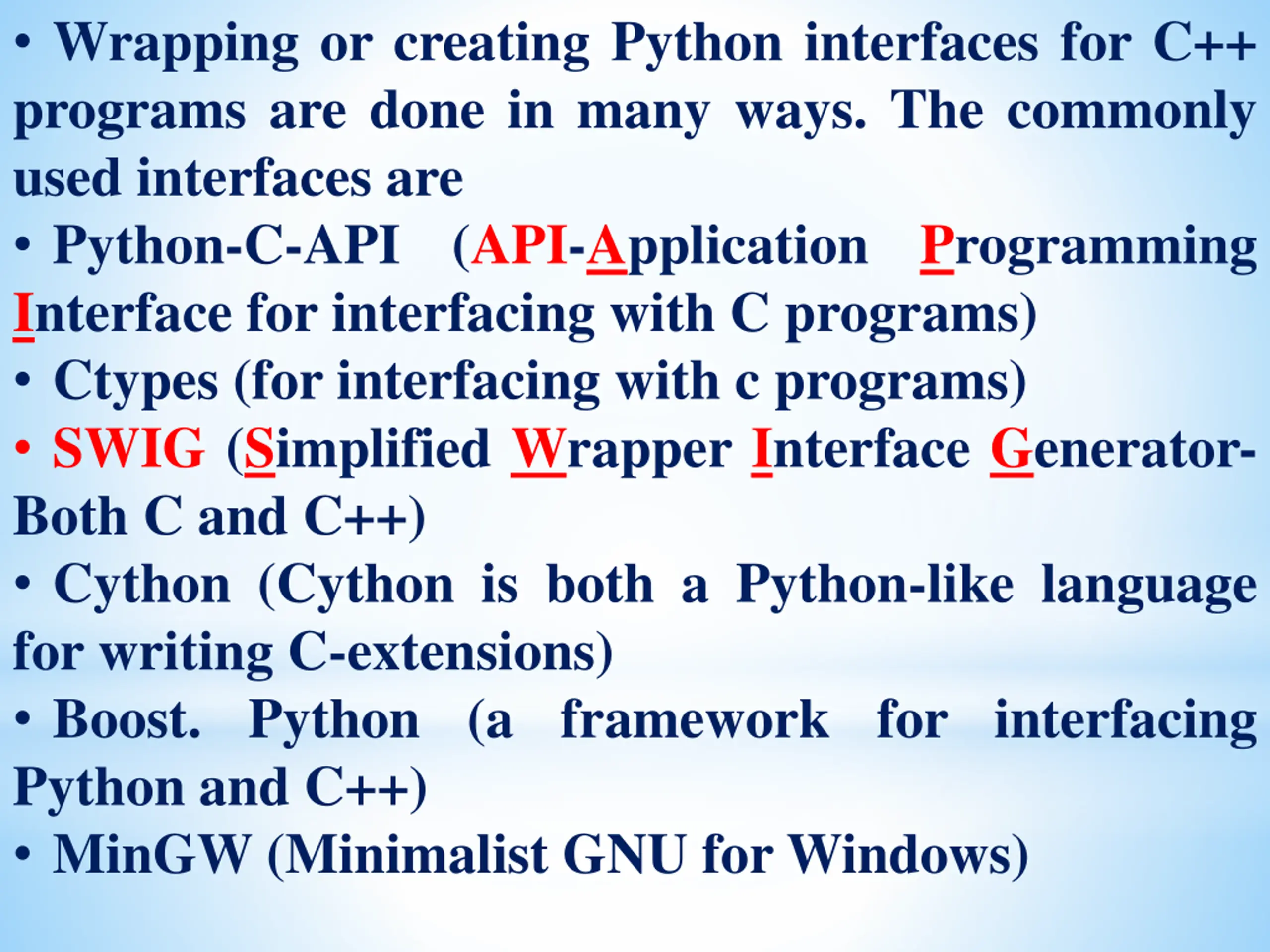 • Wrapping or creating Python interfaces for C++ programs are done in many ways. The commonly used interfaces are

• Python-C-API (API-Application Programming Interface for interfacing with C programs)

• Ctypes (for interfacing with c programs)

• SWIG (Simplified Wrapper Interface Generator- Both C and C++)

• Cython (Cython is both a Python-like language for writing C-extensions)

• Boost. Python (a framework for interfacing Python and C++)

• MinGW (Minimalist GNU for Windows)